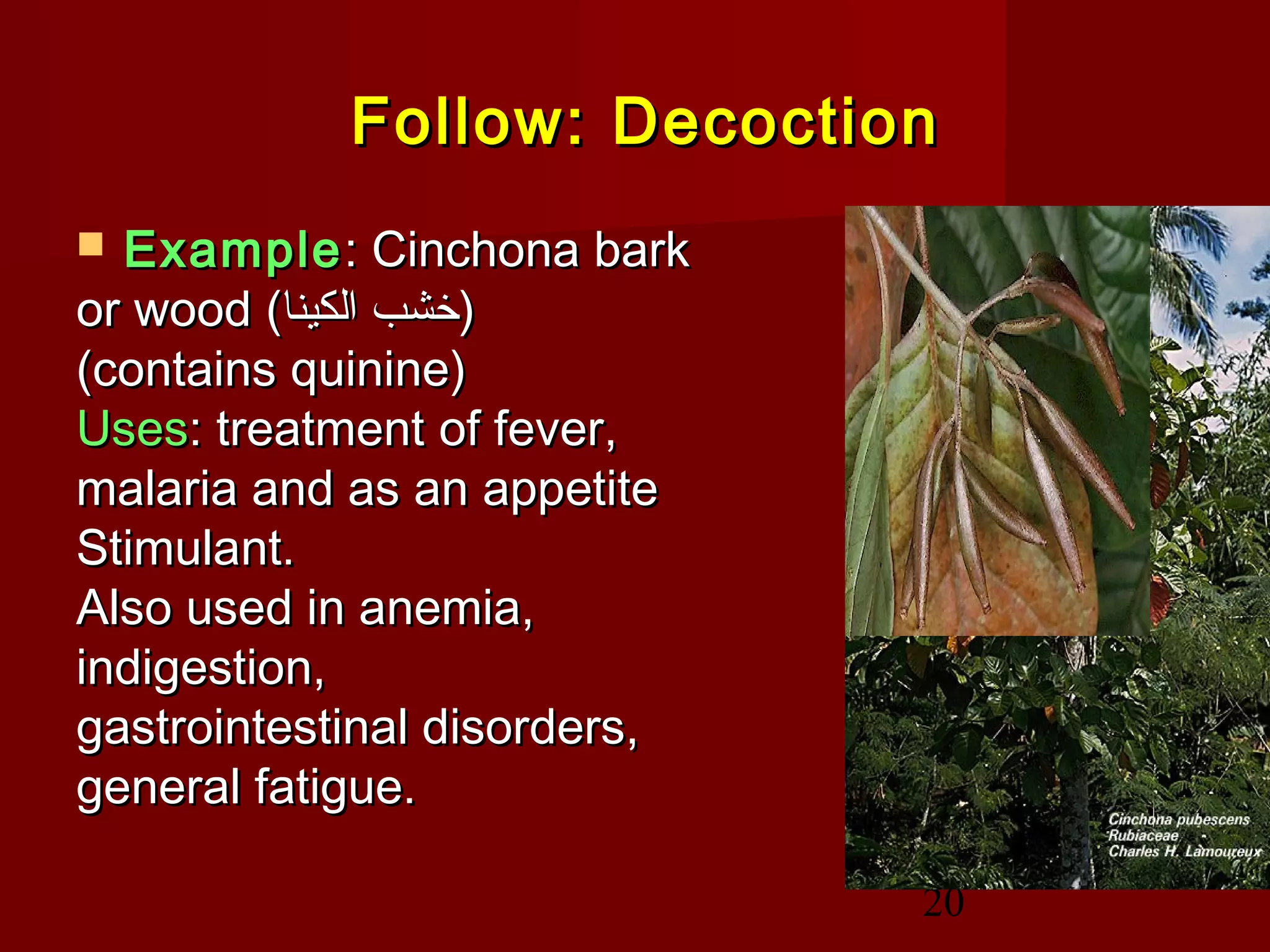 Follow: Decoction

Example: Cinchona bark or wood (خشب الكينا) (contains quinine)
Uses: treatment of fever, malaria and as an appetite Stimulant.
Also used in anemia, indigestion, gastrointestinal disorders, general fatigue.

Cinchona pubescens
Rubiaceae
Charles H. Lamoureux

20